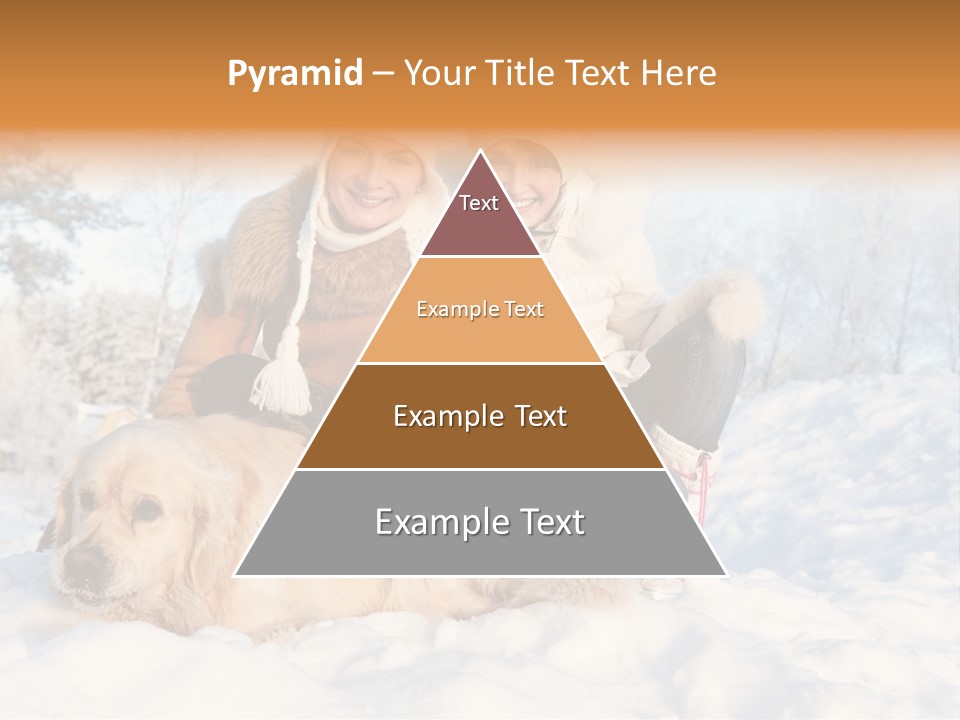 Pyramid – Your Title Text Here

Text

Example Text

Example Text

Example Text